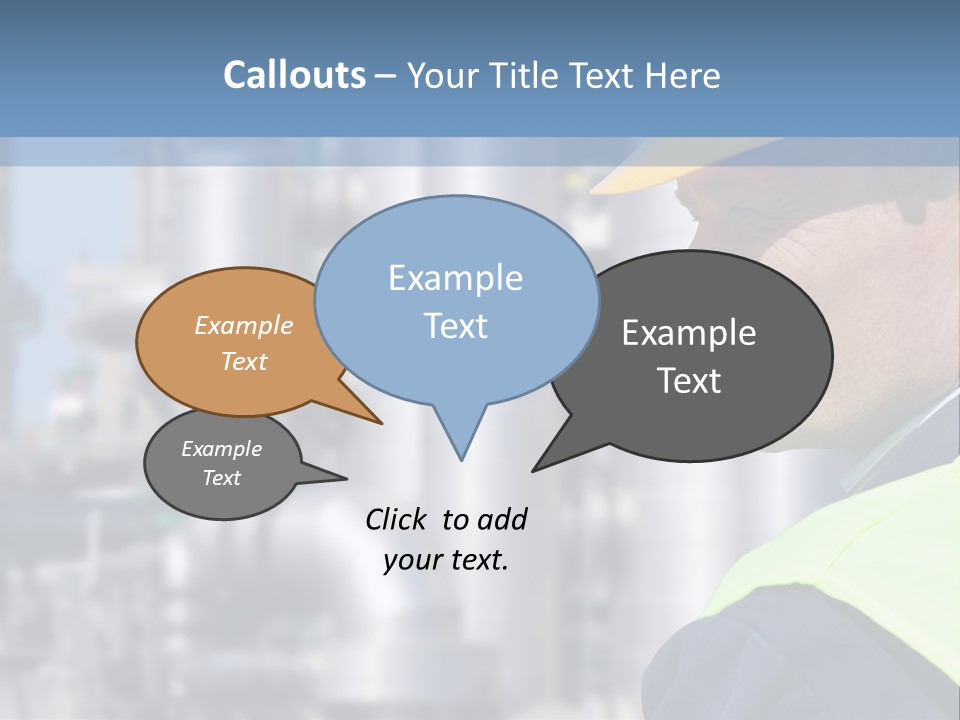 Callouts – Your Title Text Here

Example Text

Example Text

Example Text

Example Text

Click to add your text.